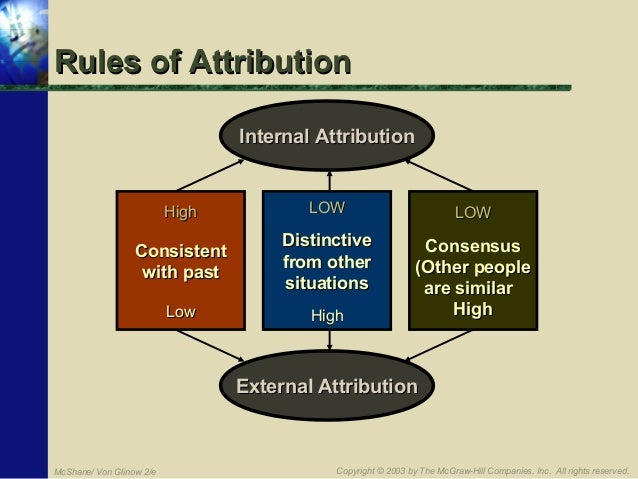 Rules of Attribution

Internal Attribution

High

Consistent with past

Low

LOW

Distinctive from other situations

High

LOW

Consensus (Other people are similar High

External Attribution

McShane/ Von Glinow 2/e

Copyright © 2003 by The McGraw-Hill Companies, Inc. All rights reserved.